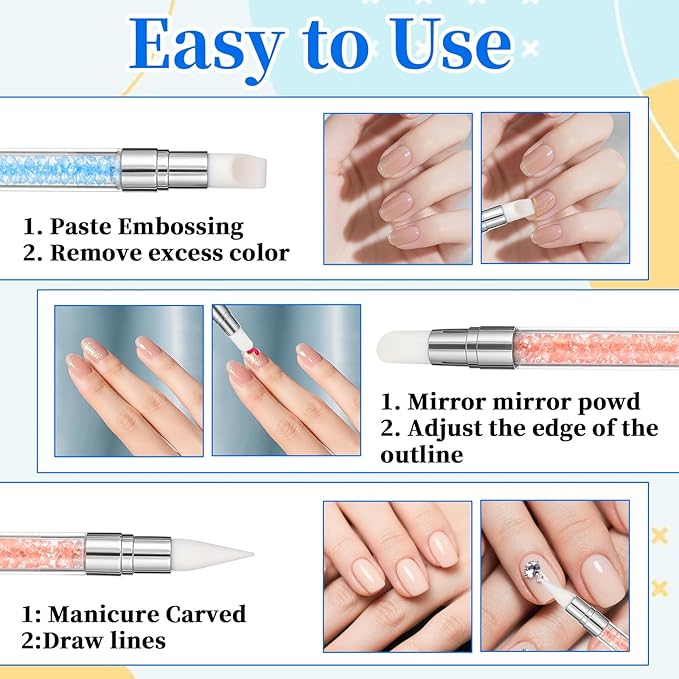 Easy to Use

1. Paste Embossing
2. Remove excess color

1. Mirror mirror powd
2. Adjust the edge of the outline

1: Manicure Carved
2:Draw lines